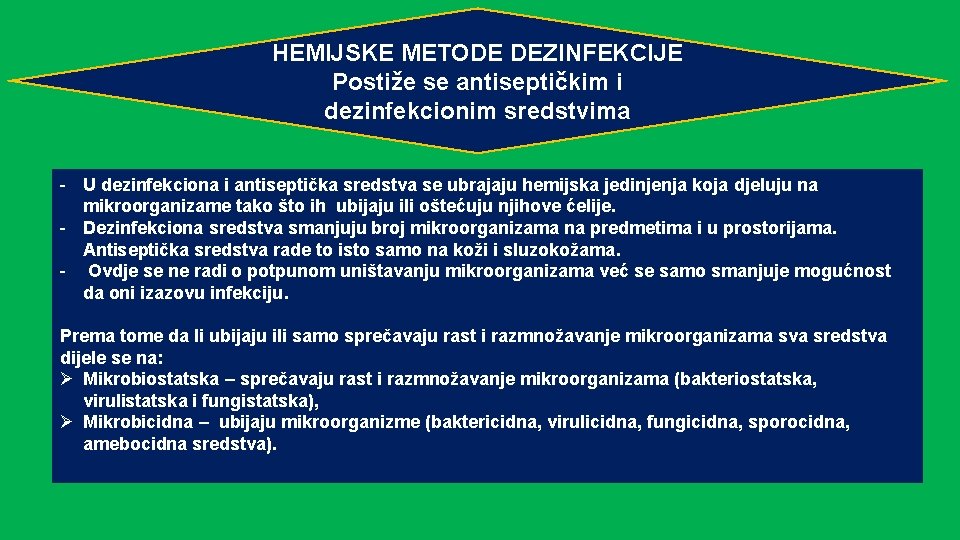 HEMIJSKE METODE DEZINFEKCIJE
Postiže se antiseptičkim i dezinfekcionim sredstvima

- U dezinfekciona i antiseptička sredstva se ubrajaju hemijska jedinjenja koja djeluju na mikroorganizame tako što ih ubijaju ili oštećuju njihove ćelije.
- Dezinfekciona sredstva smanjuju broj mikroorganizama na predmetima i u prostorijama. Antiseptička sredstva rade to isto samo na koži i sluzokožama.
- Ovdje se ne radi o potpunom uništavanju mikroorganizama već se samo smanjuje mogućnost da oni izazovu infekciju.

Prema tome da li ubijaju ili samo sprečavaju rast i razmnožavanje mikroorganizama sva sredstva dijele se na:
➢ Mikrobiostatska – sprečavaju rast i razmnožavanje mikroorganizama (bakteriostatska, virulistatska i fungistatska),
➢ Mikrobicidna – ubijaju mikroorganizme (baktericidna, virulicidna, fungicidna, sporocidna, amebocidna sredstva).